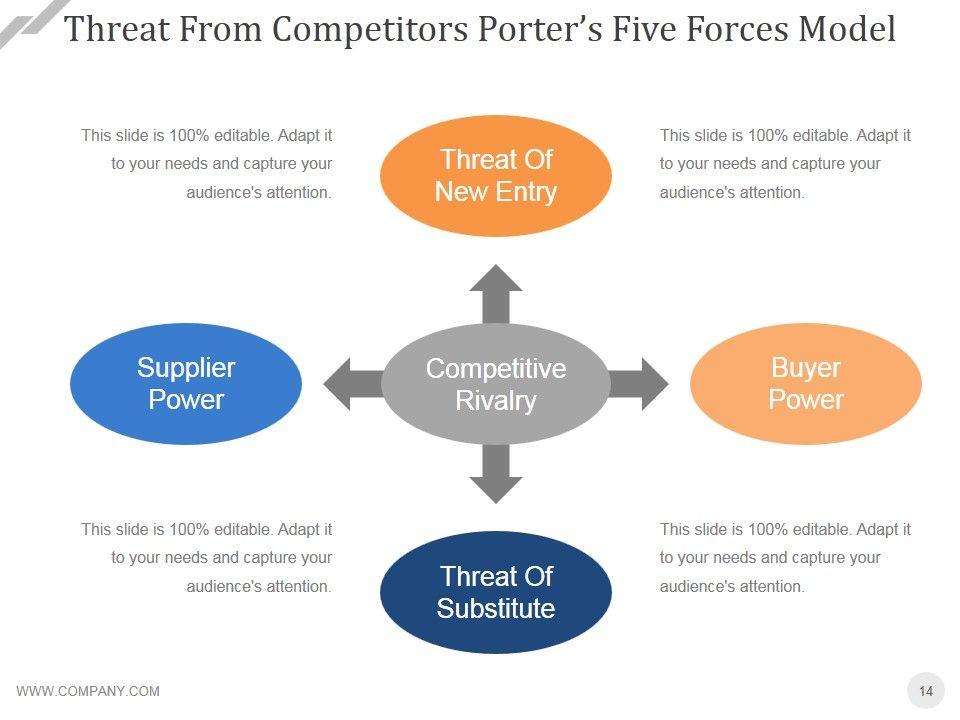 Threat From Competitors Porter's Five Forces Model

This slide is 100% editable. Adapt it to your needs and capture your audience's attention.

Threat Of New Entry

This slide is 100% editable. Adapt it to your needs and capture your audience's attention.

Supplier Power

Competitive Rivalry

Buyer Power

This slide is 100% editable. Adapt it to your needs and capture your audience's attention.

Threat Of Substitute

This slide is 100% editable. Adapt it to your needs and capture your audience's attention.

WWW.COMPANY.COM

14